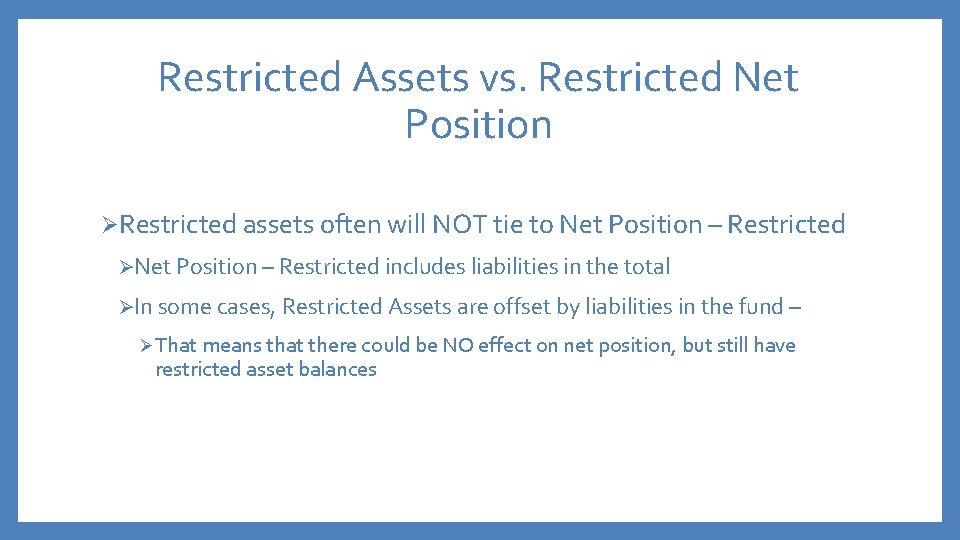 Restricted Assets vs. Restricted Net Position

➢Restricted assets often will NOT tie to Net Position – Restricted

➢Net Position – Restricted includes liabilities in the total

➢In some cases, Restricted Assets are offset by liabilities in the fund –

➢That means that there could be NO effect on net position, but still have restricted asset balances